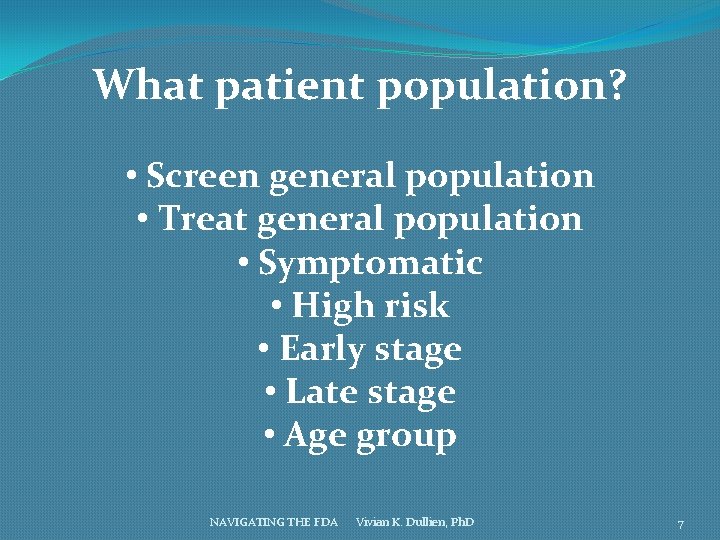 What patient population?

• Screen general population
• Treat general population
• Symptomatic
• High risk
• Early stage
• Late stage
• Age group

NAVIGATING THE FDA Vivian K. Dullien, PhD 7